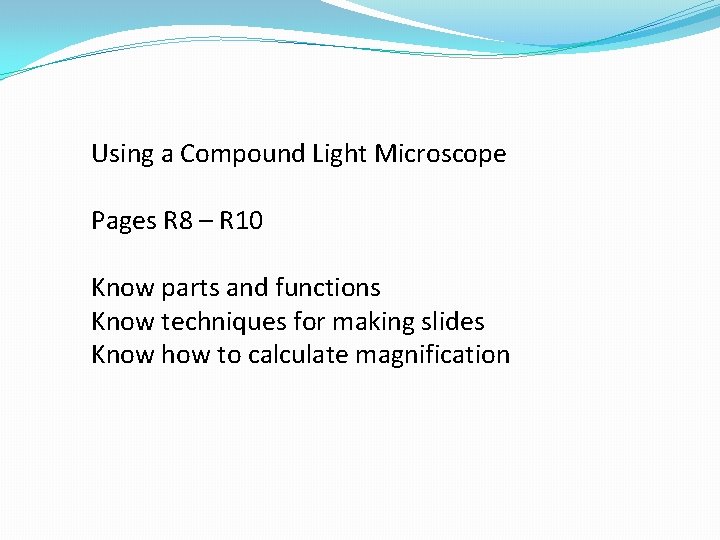 Using a Compound Light Microscope

Pages R8 – R10

Know parts and functions
Know techniques for making slides
Know how to calculate magnification